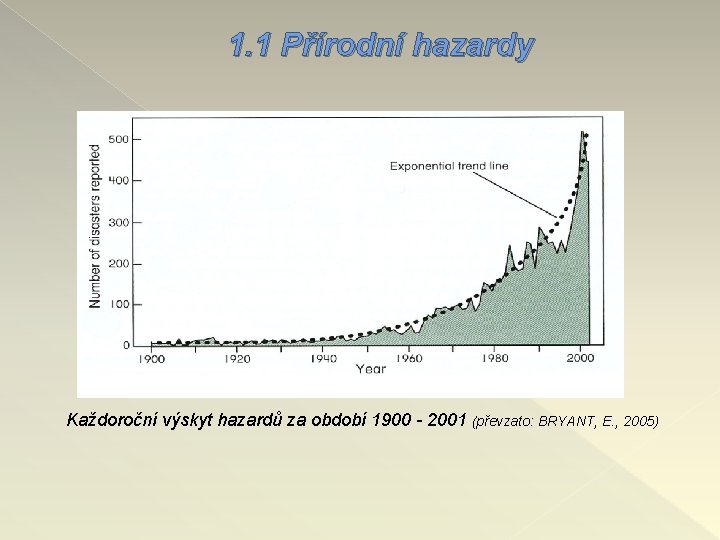 1.1 Přírodní hazardy

Number of disasters reported

500

400

300

200

100

0

Exponential trend line

1900 1920 1940 1960 1980 2000

Year

Každoroční výskyt hazardů za období 1900 - 2001 (převzato: BRYANT, E., 2005)